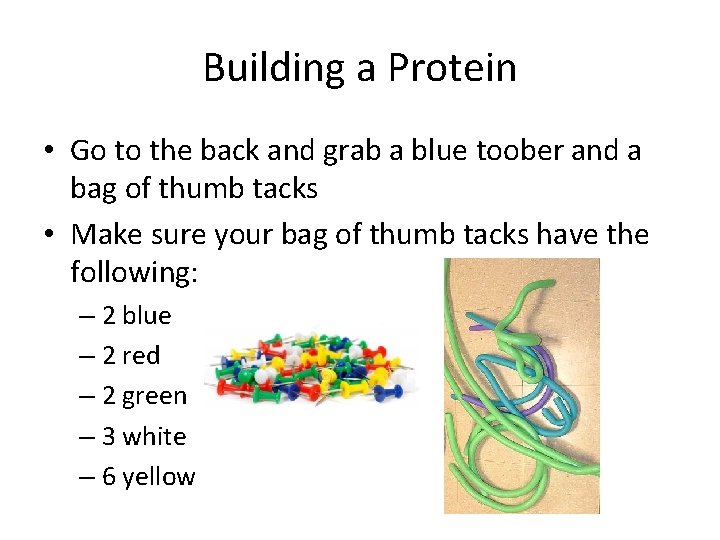 Building a Protein

• Go to the back and grab a blue toober and a bag of thumb tacks
• Make sure your bag of thumb tacks have the following:
– 2 blue
– 2 red
– 2 green
– 3 white
– 6 yellow